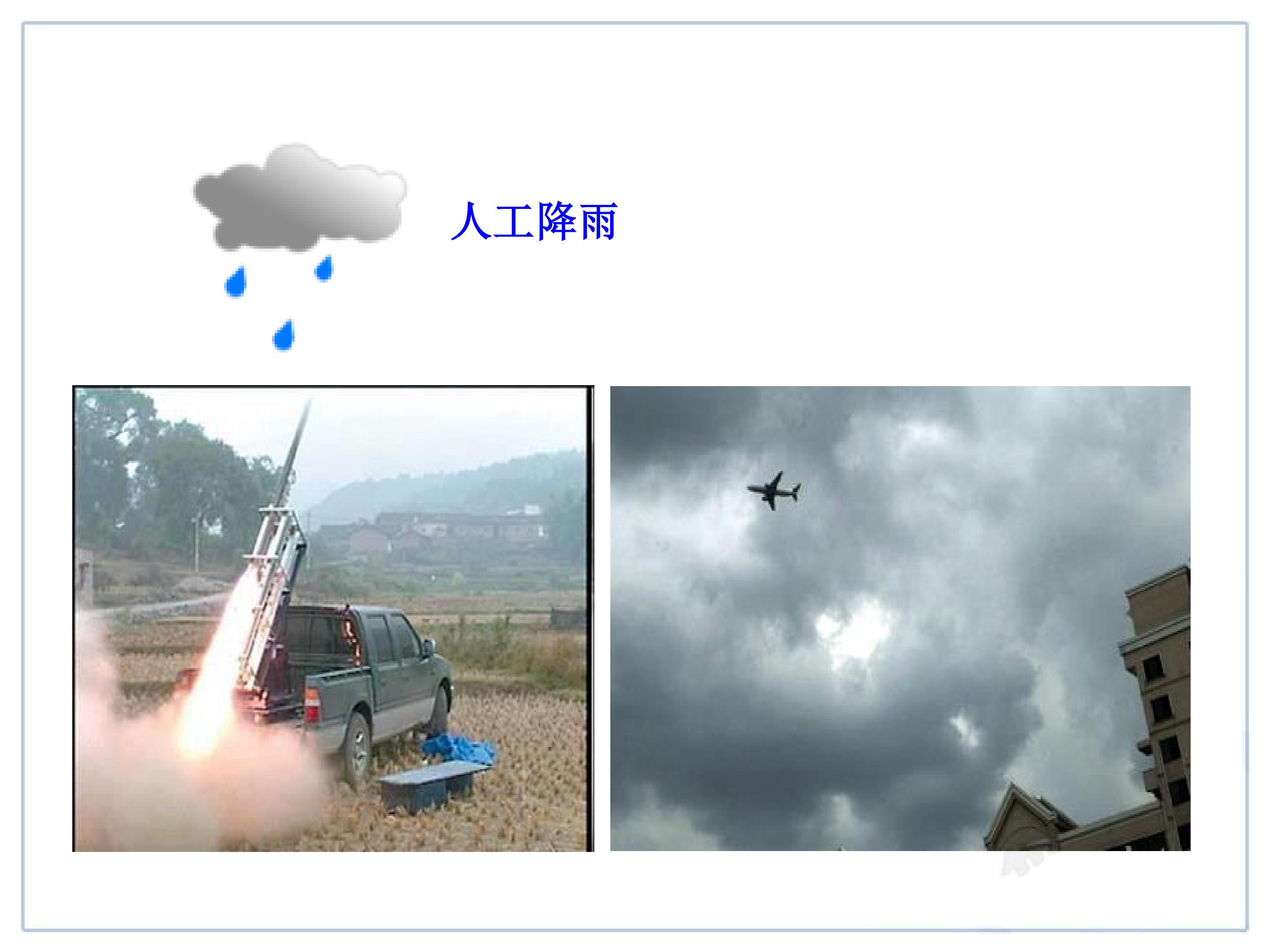 人工降雨